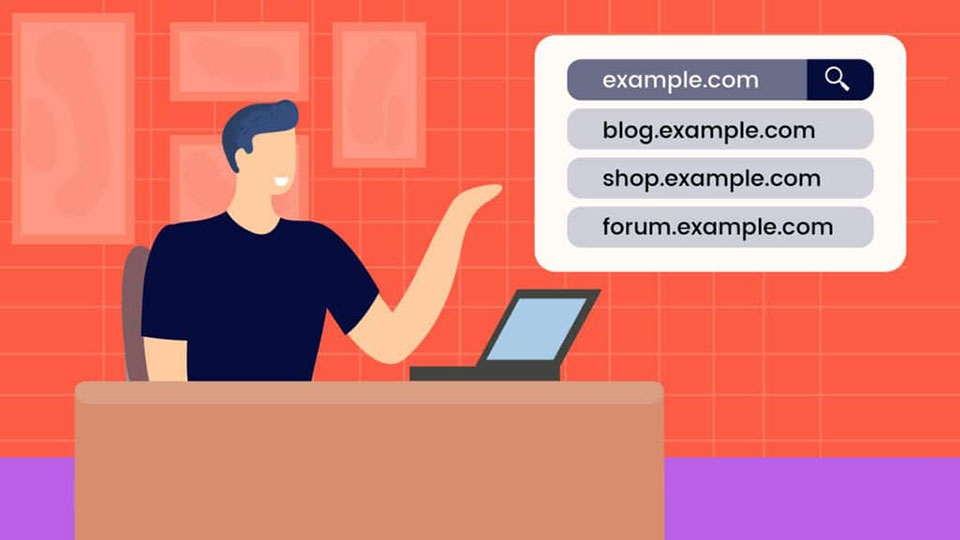 example.com

blog.example.com

shop.example.com

forum.example.com